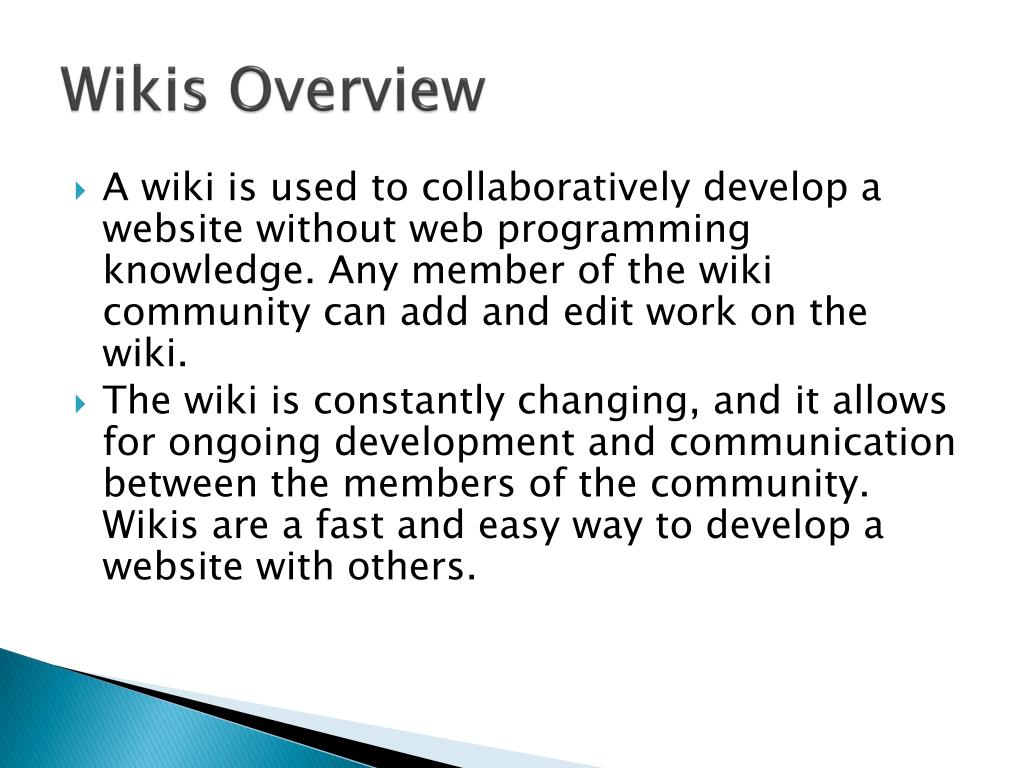 Wikis Overview

A wiki is used to collaboratively develop a website without web programming knowledge. Any member of the wiki community can add and edit work on the wiki.

The wiki is constantly changing, and it allows for ongoing development and communication between the members of the community. Wikis are a fast and easy way to develop a website with others.